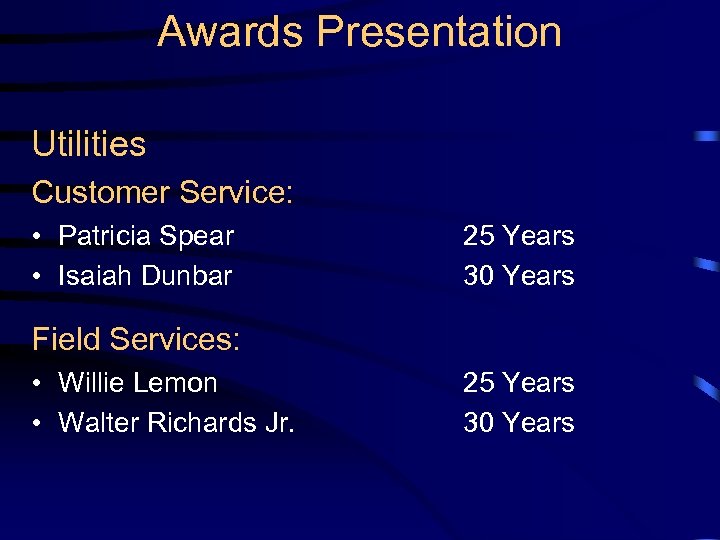 Awards Presentation

Utilities

Customer Service:

• Patricia Spear 25 Years
• Isaiah Dunbar 30 Years

Field Services:

• Willie Lemon 25 Years
• Walter Richards Jr. 30 Years